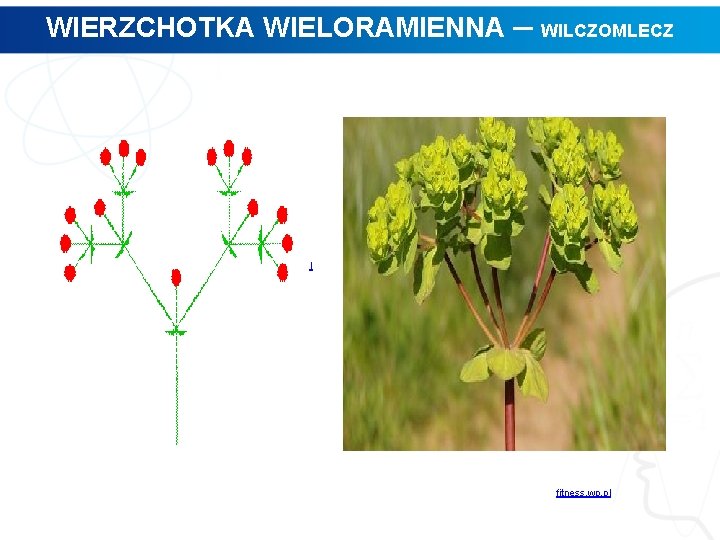 WIERZCHOTKA WIELORAMIENNA – WILCZOMLECZ

fitness.wp.pl